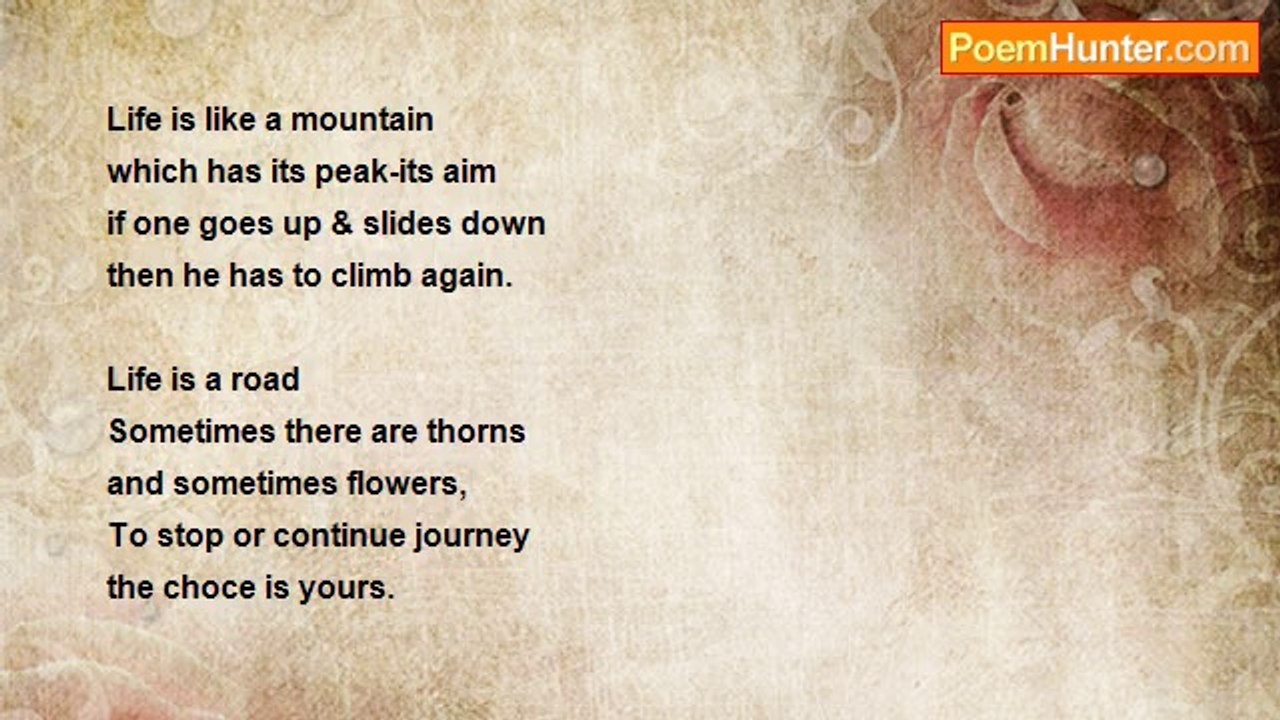 PoemHunter.com

Life is like a mountain
which has its peak-its aim
if one goes up & slides down
then he has to climb again.

Life is a road
Sometimes there are thorns
and sometimes flowers,
To stop or continue journey
the choce is yours.